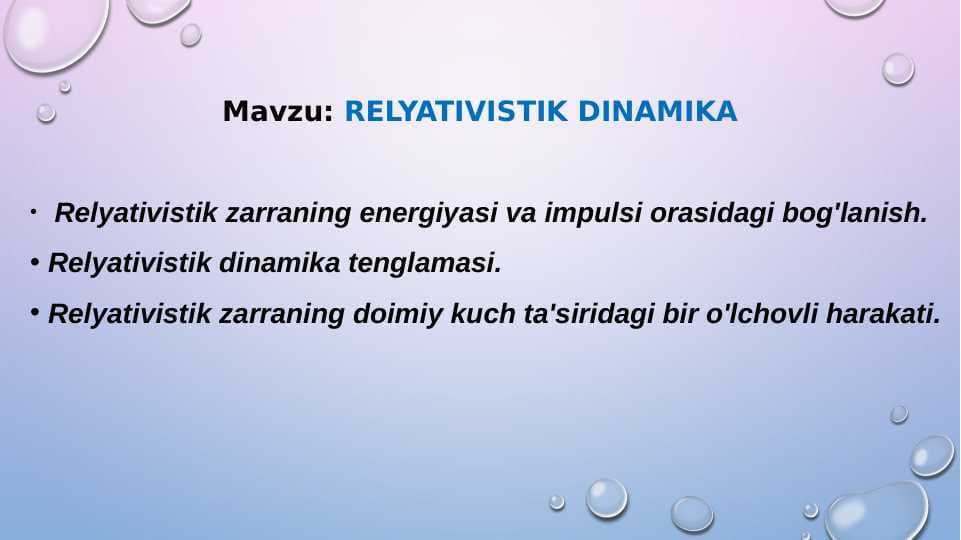 Mavzu: RELYATIVISTIK DINAMIKA

• Relyativistik zarraning energiyasi va impulsi orasidagi bog'lanish.
• Relyativistik dinamika tenglamasi.
• Relyativistik zarraning doimiy kuch ta'siridagi bir o'lchovli harakati.